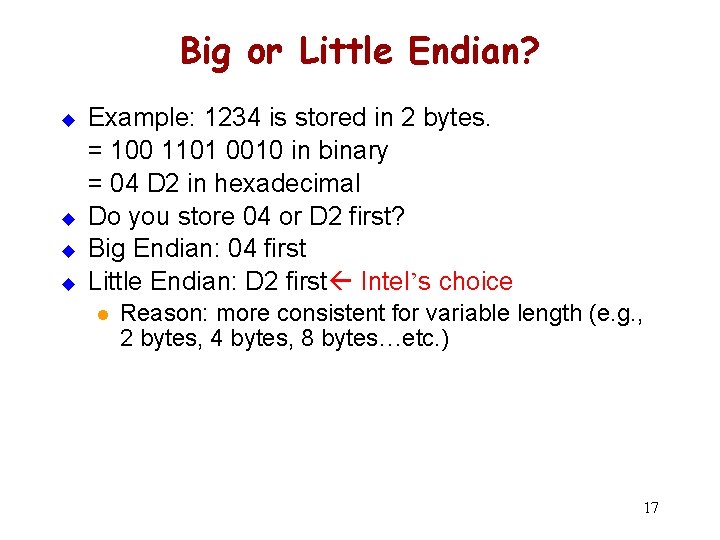 Big or Little Endian?

Example: 1234 is stored in 2 bytes.
= 100 1101 0010 in binary
= 04 D2 in hexadecimal

Do you store 04 or D2 first?

Big Endian: 04 first

Little Endian: D2 first← Intel's choice

Reason: more consistent for variable length (e.g., 2 bytes, 4 bytes, 8 bytes…etc.)

17